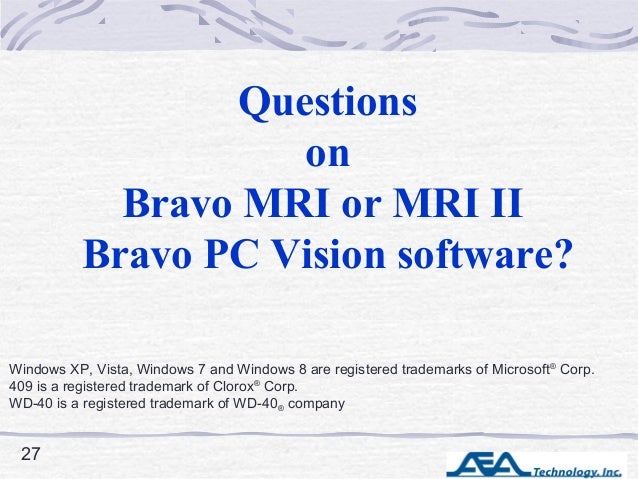 Questions
on
Bravo MRI or MRI II
Bravo PC Vision software?

Windows XP, Vista, Windows 7 and Windows 8 are registered trademarks of Microsoft® Corp.
409 is a registered trademark of Clorox® Corp.
WD-40 is a registered trademark of WD-40® company

27

AEA Technology, Inc.